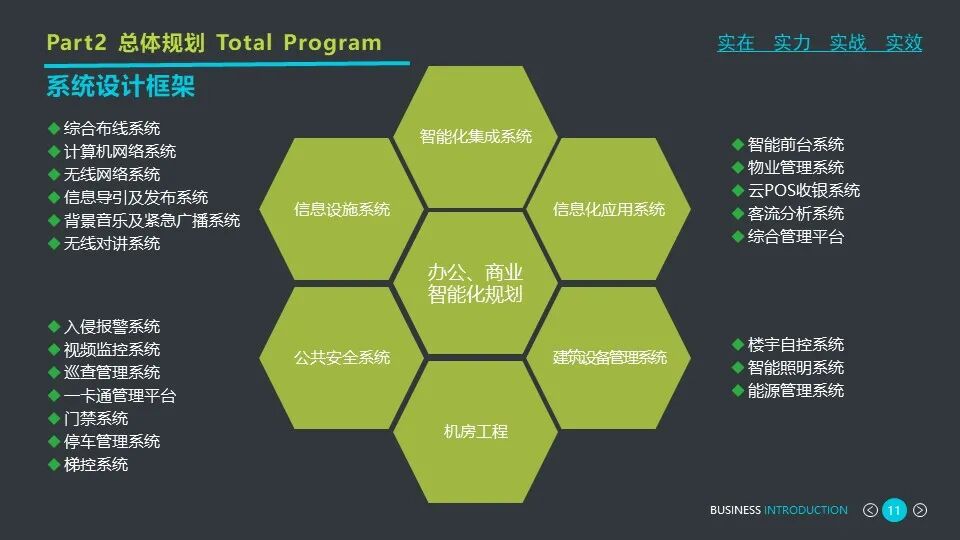 Part2 总体规划 Total Program

实在 实力 实战 实效

系统设计框架

◆ 综合布线系统
◆ 计算机网络系统
◆ 无线网络系统
◆ 信息导引及发布系统
◆ 背景音乐及紧急广播系统
◆ 无线对讲系统

◆ 入侵报警系统
◆ 视频监控系统
◆ 巡查管理系统
◆ 一卡通管理平台
◆ 门禁系统
◆ 停车管理系统
◆ 梯控系统

智能化集成系统

信息设施系统

信息化应用系统

办公、商业智能化规划

公共安全系统

建筑设备管理系统

机房工程

◆ 智能前台系统
◆ 物业管理系统
◆ 云POS收银系统
◆ 客流分析系统
◆ 综合管理平台

◆ 楼宇自控系统
◆ 智能照明系统
◆ 能源管理系统

BUSINESS INTRODUCTION

11